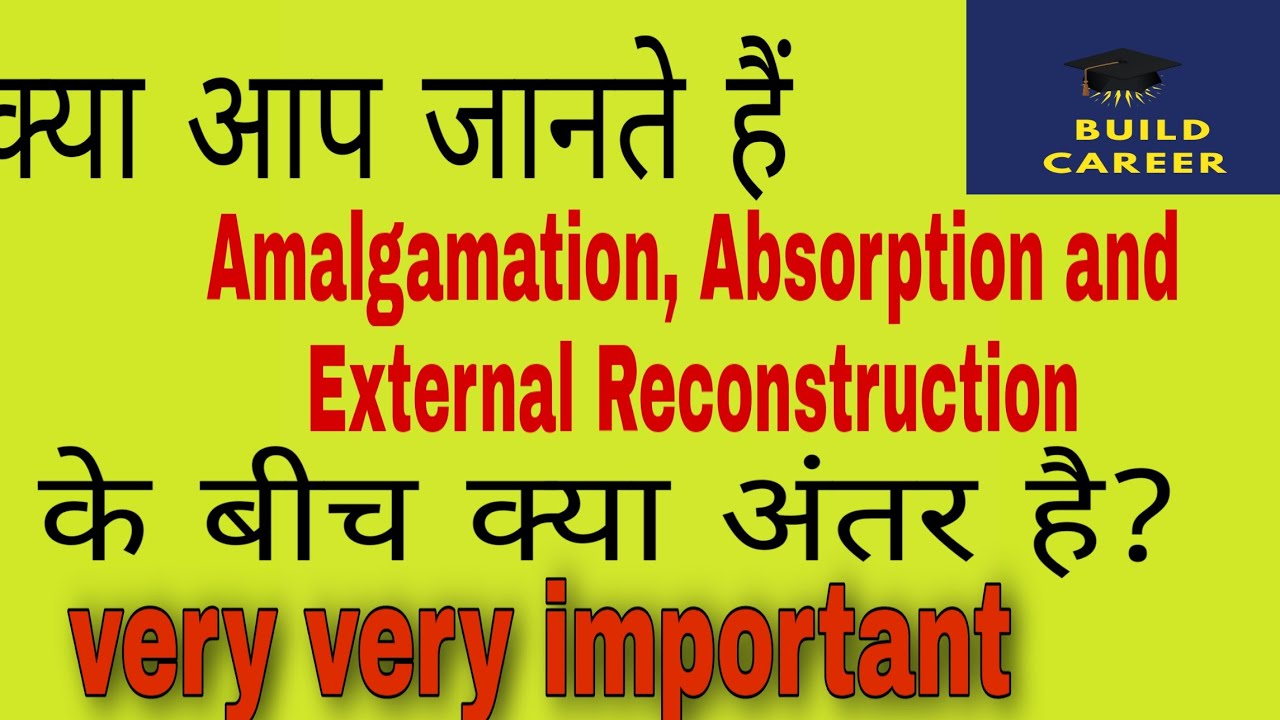 क्या आप जानते हैं

BUILD CAREER

Amalgamation, Absorption and External Reconstruction

के बीच क्या अंतर है?

very very important